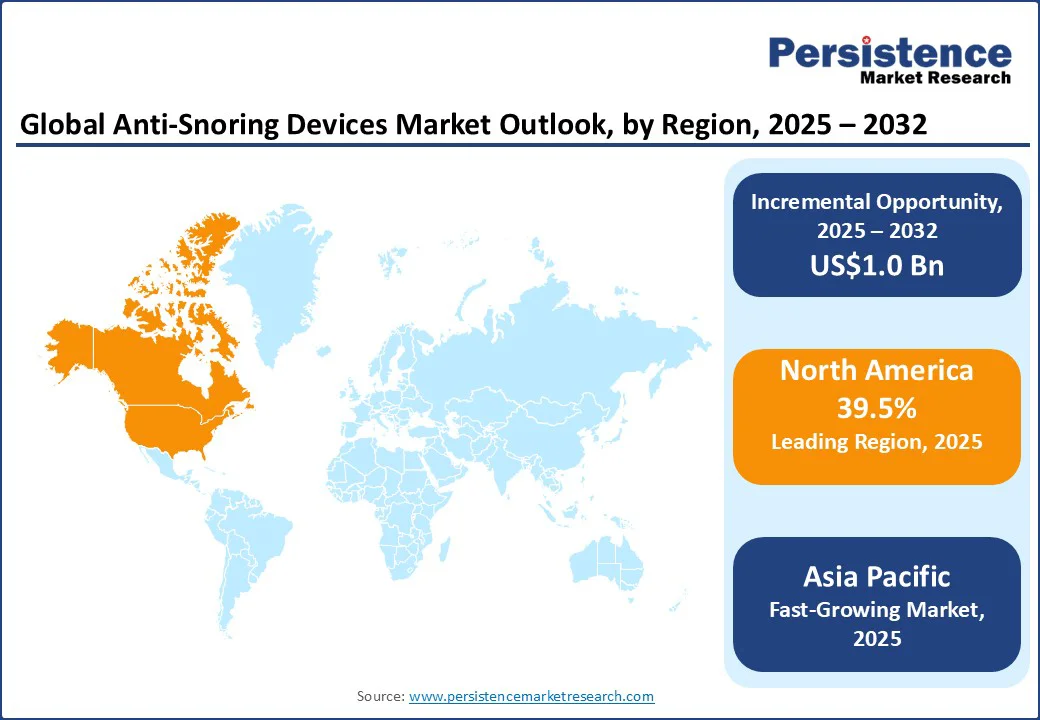 Persistence
Market Research

Global Anti-Snoring Devices Market Outlook, by Region, 2025 – 2032

Incremental Opportunity, 2025 – 2032
US$1.0 Bn

North America
39.5%
Leading Region, 2025

Asia Pacific
Fast-Growing Market, 2025

Source: www.persistencemarketresearch.com